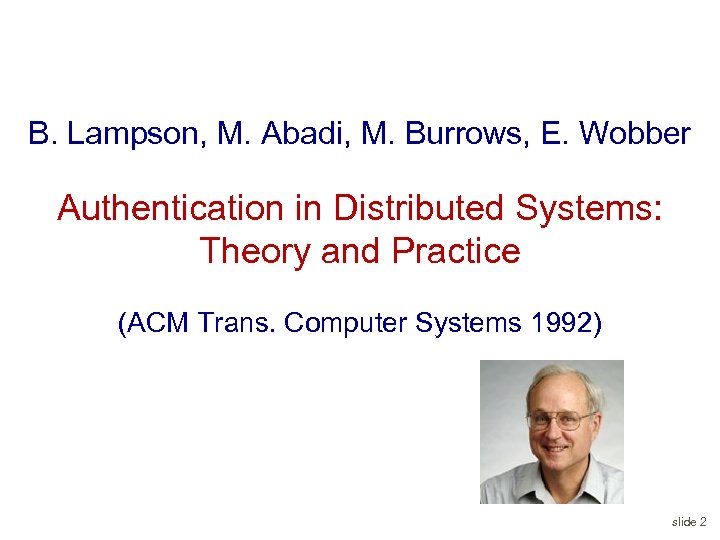 B. Lampson, M. Abadi, M. Burrows, E. Wobber

Authentication in Distributed Systems: Theory and Practice

(ACM Trans. Computer Systems 1992)

slide 2